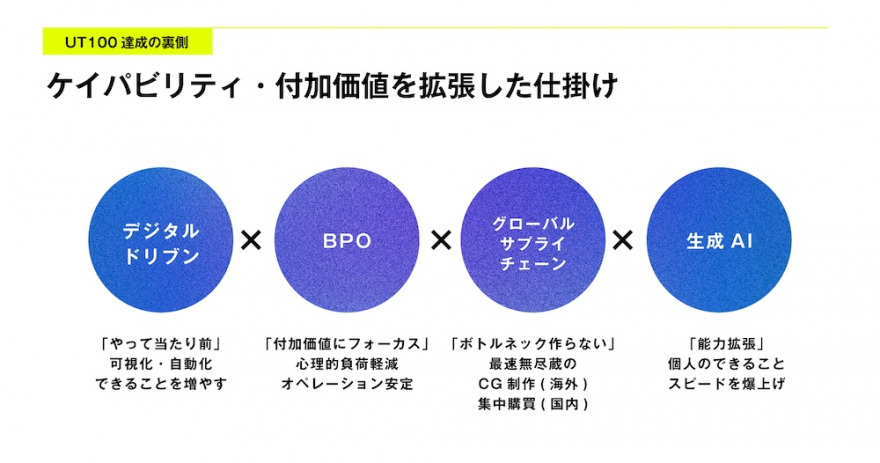 UT100 達成の裏側

ケイパビリティ・付加価値を拡張した仕掛け

デジタルドリブン × BPO × グローバルサプライチェーン × 生成 AI

「やって当たり前」
可視化・自動化
できることを増やす

「付加価値にフォーカス」
心理的負荷軽減
オペレーション安定

「ボトルネック作らない」
最速無尽蔵の
CG 制作 ( 海外 )
集中購買 ( 国内 )

「能力拡張」
個人のできること
スピードを爆上げ